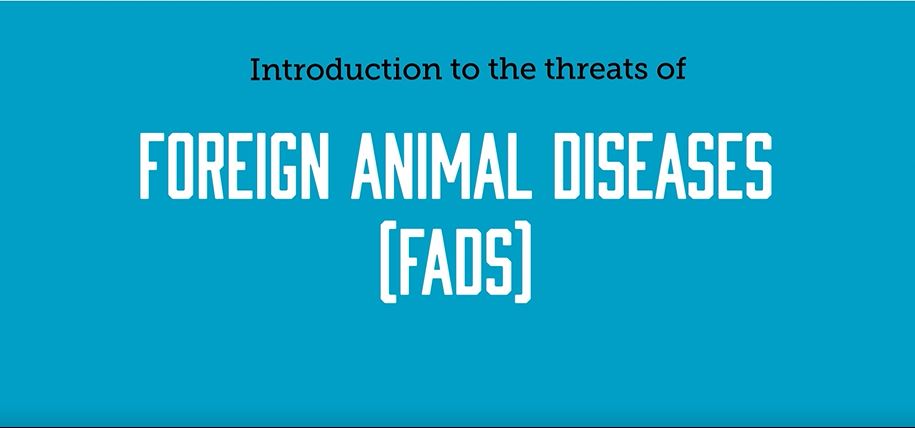 Introduction to the threats of

FOREIGN ANIMAL DISEASES (FADS)